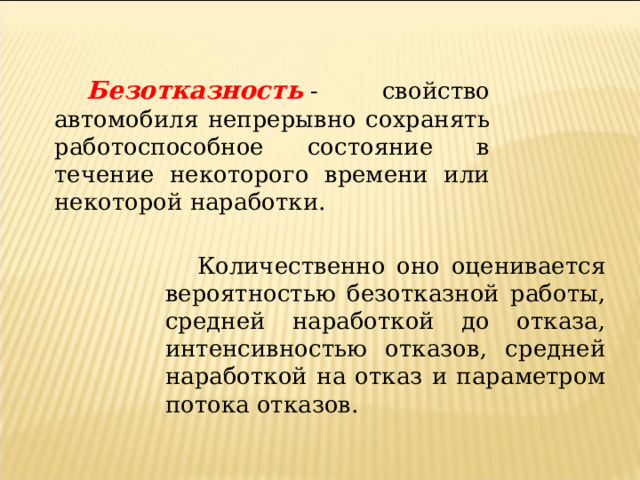 Безотказность - свойство автомобиля непрерывно сохранять работоспособное состояние в течение некоторого времени или некоторой наработки.

Количественно оно оценивается вероятностью безотказной работы, средней наработкой до отказа, интенсивностью отказов, средней наработкой на отказ и параметром потока отказов.